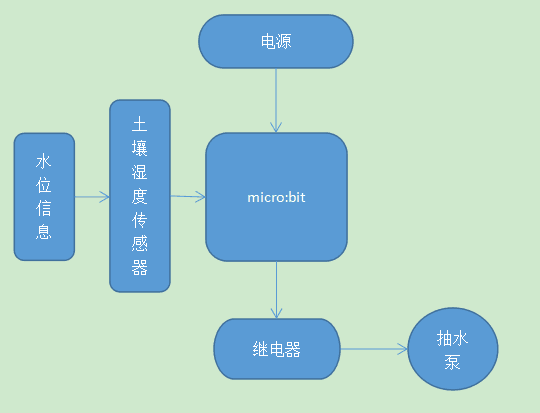 电源

水位信息

土壤湿度传感器

micro:bit

继电器

抽水泵